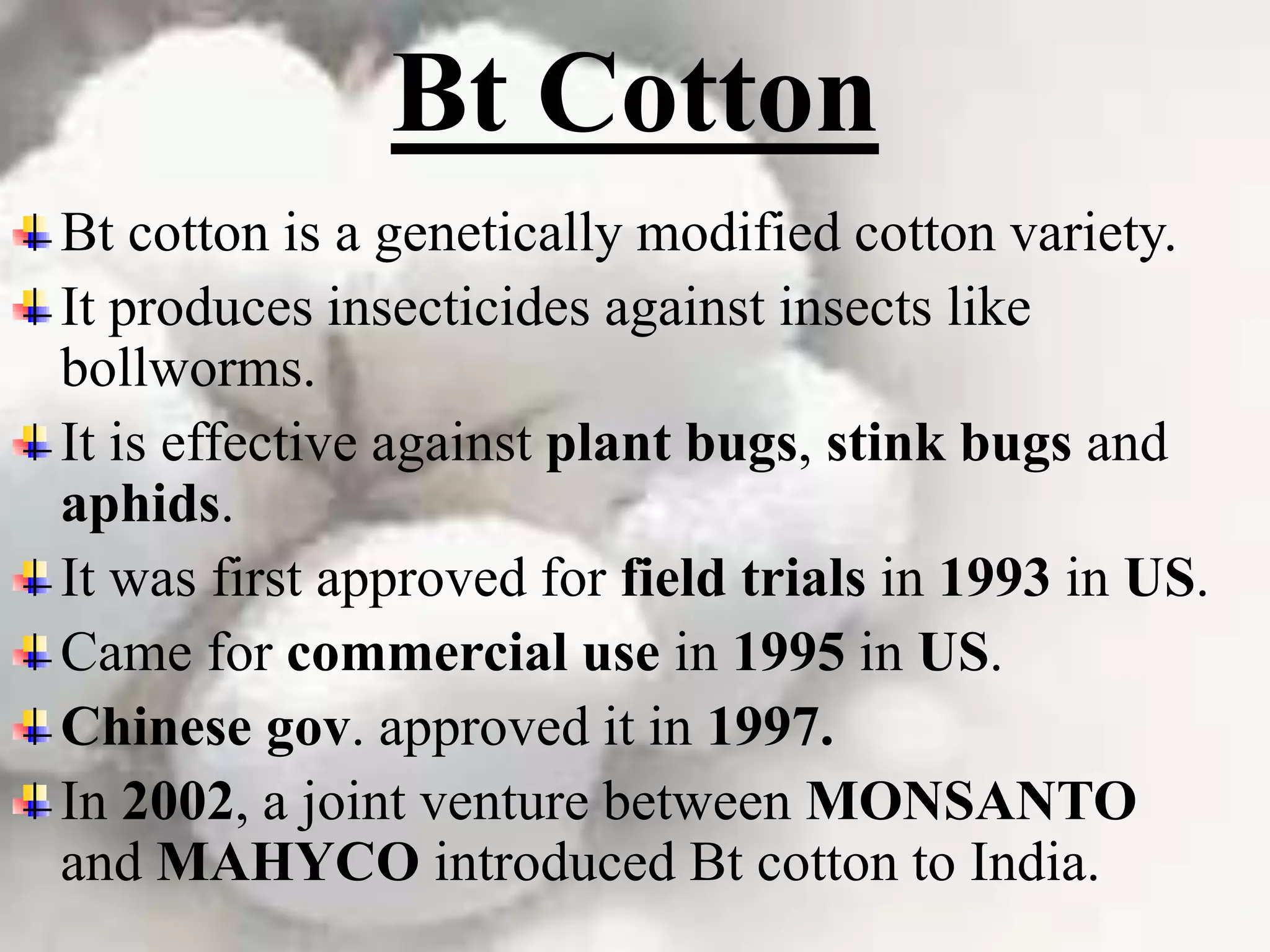 Bt Cotton

Bt cotton is a genetically modified cotton variety.

It produces insecticides against insects like bollworms.

It is effective against plant bugs, stink bugs and aphids.

It was first approved for field trials in 1993 in US.

Came for commercial use in 1995 in US.

Chinese gov. approved it in 1997.

In 2002, a joint venture between MONSANTO and MAHYCO introduced Bt cotton to India.